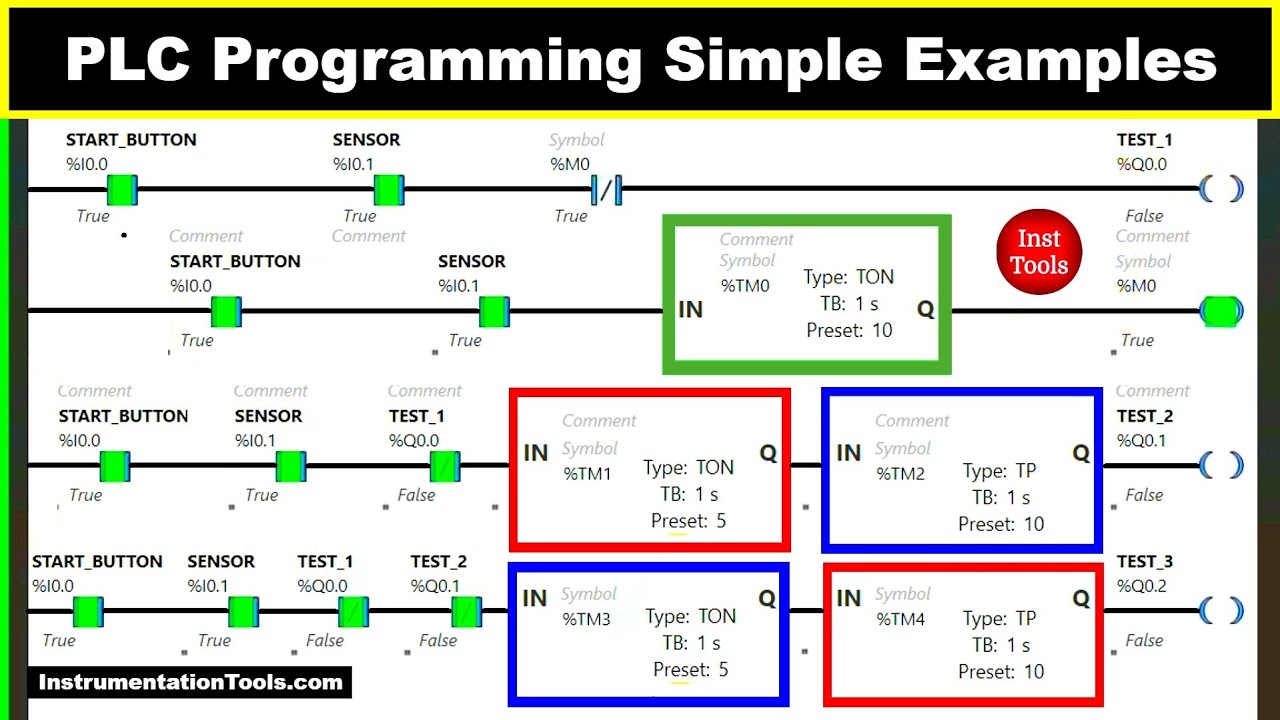 PLC Programming Simple Examples

START_BUTTON
%I0.0
True

SENSOR
%I0.1
True

Symbol
%M0
True

TEST_1
%Q0.0
False

Comment
START_BUTTON
%I0.0
True

Comment
SENSOR
%I0.1
True

Comment
Symbol
%TM0
IN
Type: TON
TB: 1 s
Preset: 10
Q

Inst Tools

Comment
Symbol
%M0
True

Comment
START_BUTTON
%I0.0
True

Comment
SENSOR
%I0.1
True

Comment
TEST_1
%Q0.0
False

Comment
Symbol
%TM1
IN
Type: TON
TB: 1 s
Preset: 5
Q

Comment
Symbol
%TM2
IN
Type: TP
TB: 1 s
Preset: 10
Q

Comment
TEST_2
%Q0.1
False

START_BUTTON
%I0.0
True

SENSOR
%I0.1
True

TEST_1
%Q0.0
False

TEST_2
%Q0.1
False

Symbol
%TM3
IN
Type: TON
TB: 1 s
Preset: 5
Q

Symbol
%TM4
IN
Type: TP
TB: 1 s
Preset: 10
Q

TEST_3
%Q0.2
False

InstrumentationTools.com